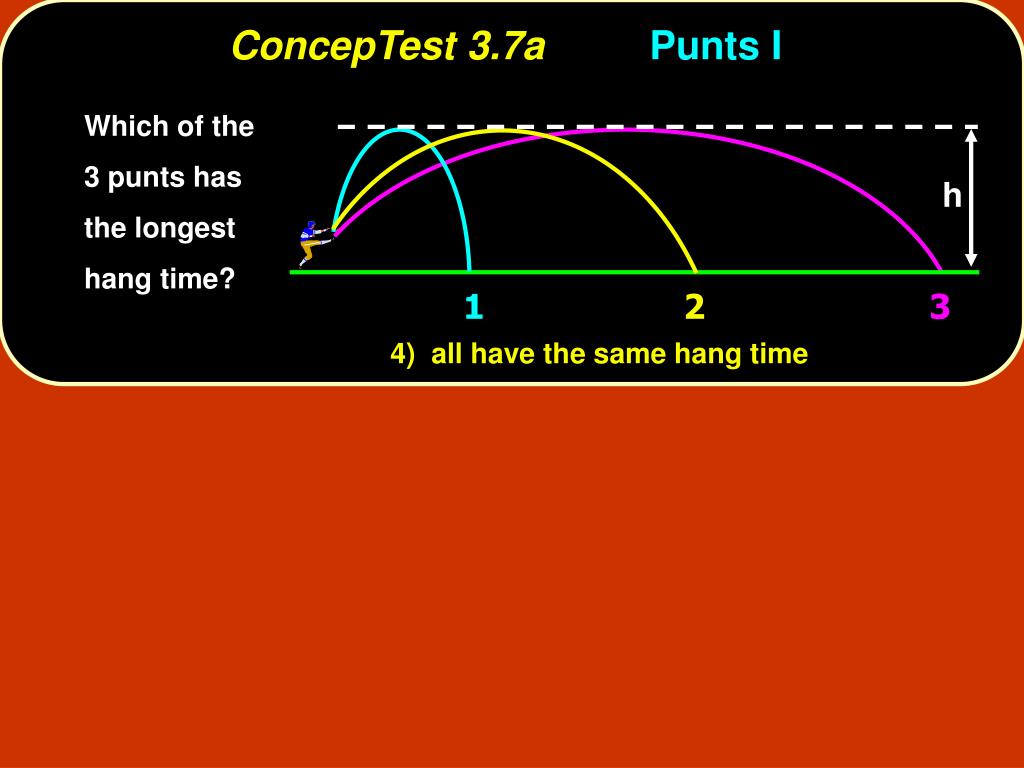 ConcepTest 3.7a Punts I

Which of the 3 punts has the longest hang time?

h

1 2 3

4) all have the same hang time